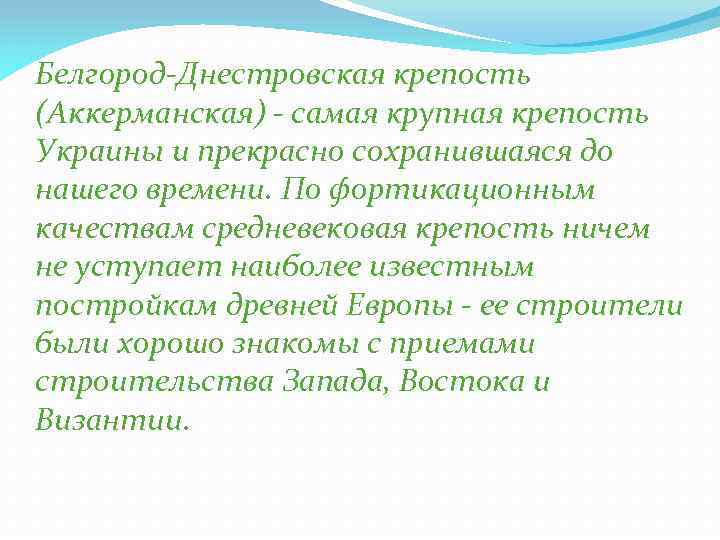 Белгород-Днестровская крепость (Аккерманская) - самая крупная крепость Украины и прекрасно сохранившаяся до нашего времени. По фортикационным качествам средневековая крепость ничем не уступает наиболее известным постройкам древней Европы - ее строители были хорошо знакомы с приемами строительства Запада, Востока и Византии.